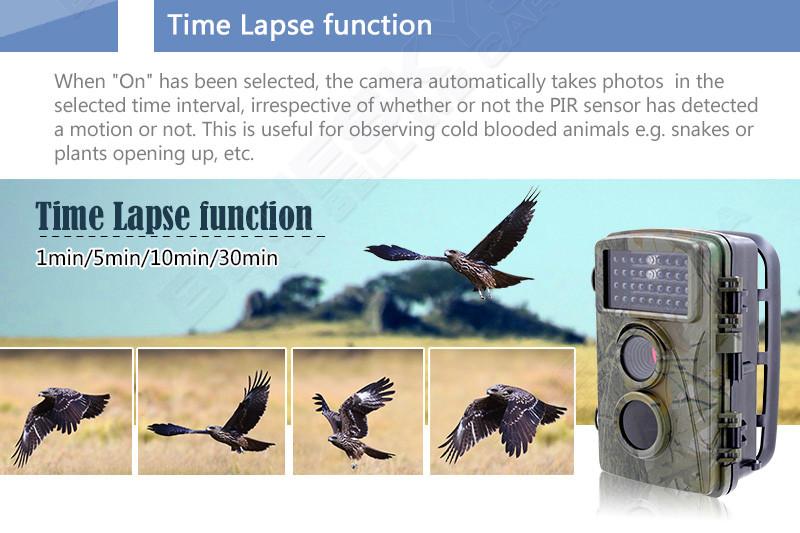 Time Lapse function

When "On" has been selected, the camera automatically takes photos in the selected time interval, irrespective of whether or not the PIR sensor has detected a motion or not. This is useful for observing cold blooded animals e.g. snakes or plants opening up, etc.

Time Lapse function

1min/5min/10min/30min